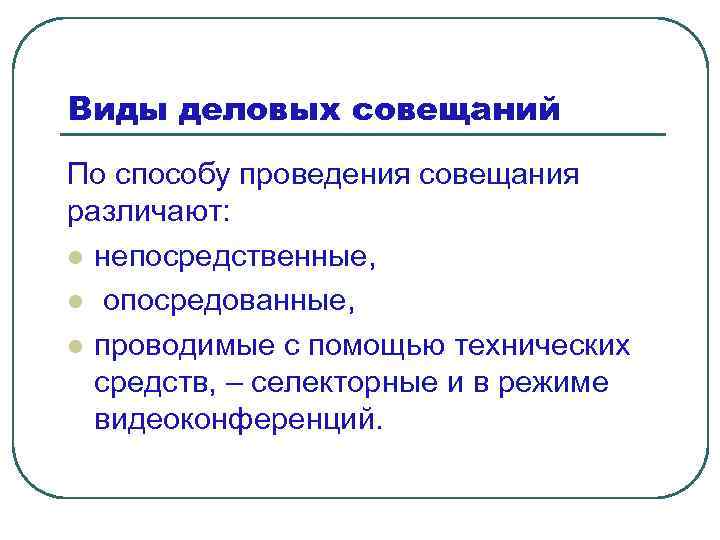 Виды деловых совещаний

По способу проведения совещания различают:

- непосредственные,
- опосредованные,
- проводимые с помощью технических средств, – селекторные и в режиме видеоконференций.